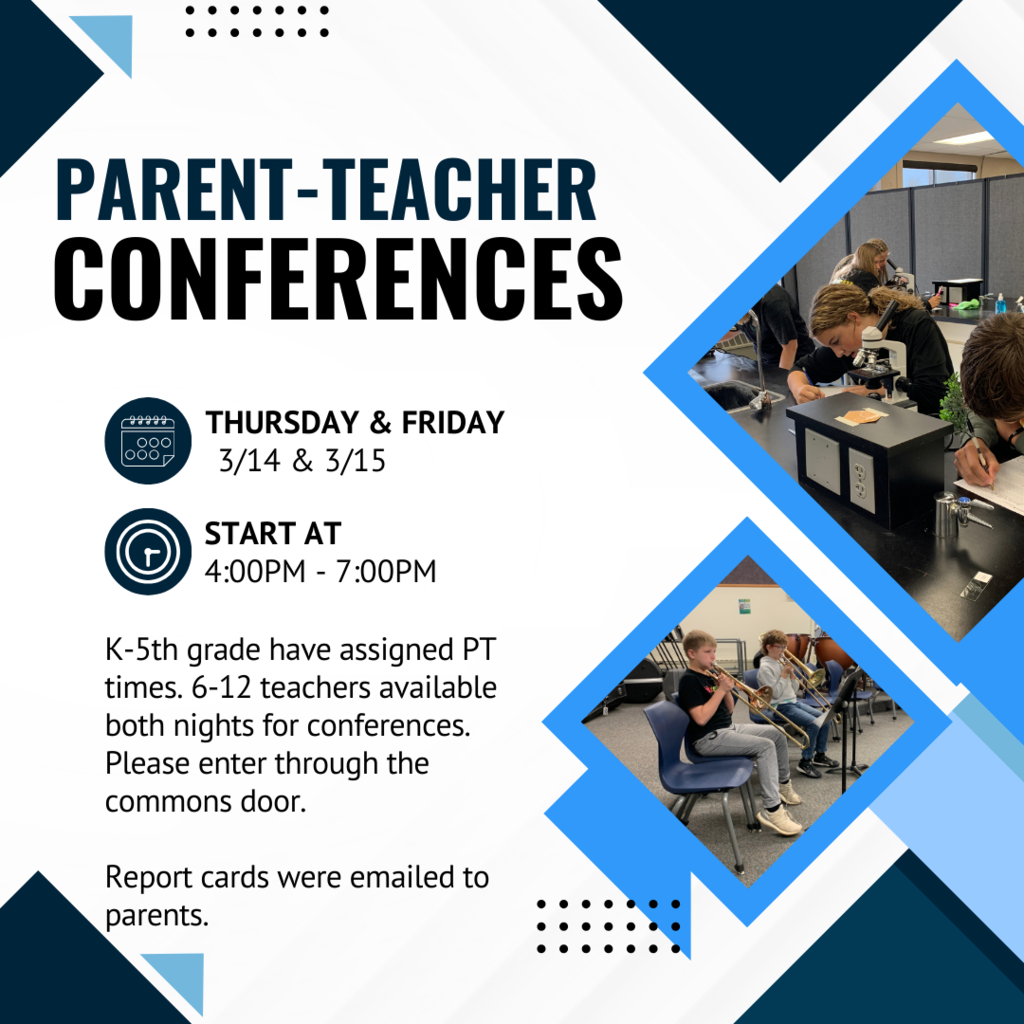 PARENT-TEACHER
CONFERENCES

THURSDAY & FRIDAY
3/14 & 3/15

START AT
4:00PM - 7:00PM

K-5th grade have assigned PT times. 6-12 teachers available both nights for conferences. Please enter through the commons door.

Report cards were emailed to parents.